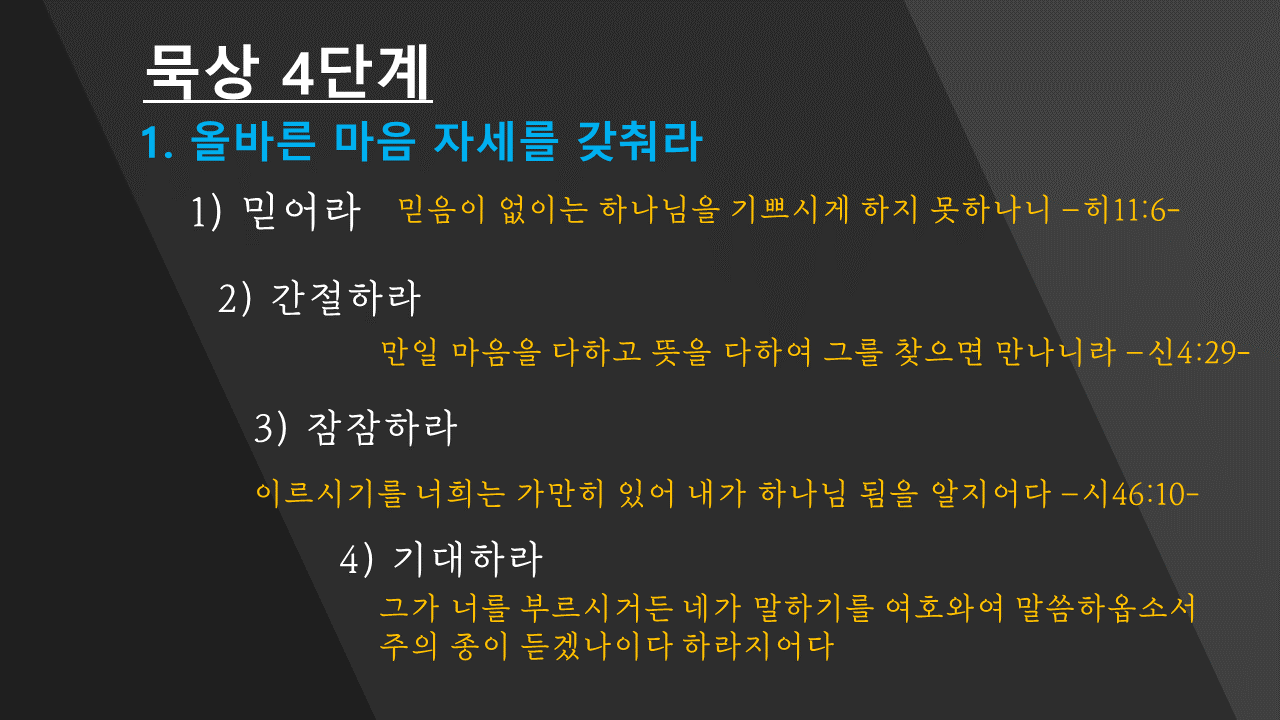 묵상 4단계

1. 올바른 마음 자세를 갖춰라

1) 믿어라 믿음이 없이는 하나님을 기쁘시게 하지 못하나니 –히11:6-

2) 간절하라

만일 마음을 다하고 뜻을 다하여 그를 찾으면 만나니라 –신4:29-

3) 잠잠하라

이르시기를 너희는 가만히 있어 내가 하나님 됨을 알지어다 –시46:10-

4) 기대하라

그가 너를 부르시거든 네가 말하기를 여호와여 말씀하옵소서 주의 종이 듣겠나이다 하라지어다